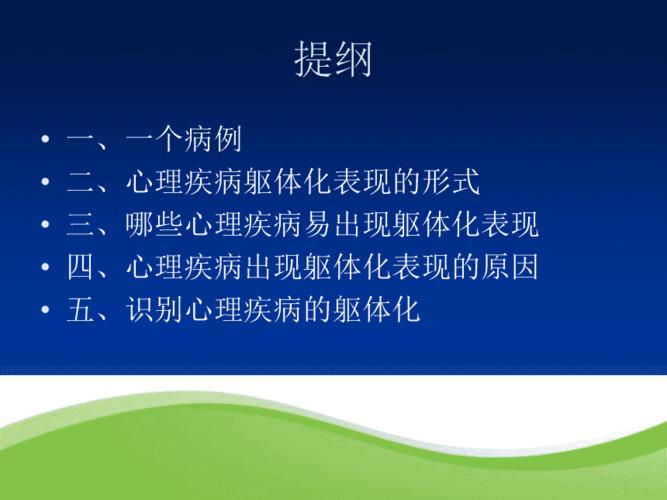 提纲

• 一、一个病例
• 二、心理疾病躯体化表现的形式
• 三、哪些心理疾病易出现躯体化表现
• 四、心理疾病出现躯体化表现的原因
• 五、识别心理疾病的躯体化